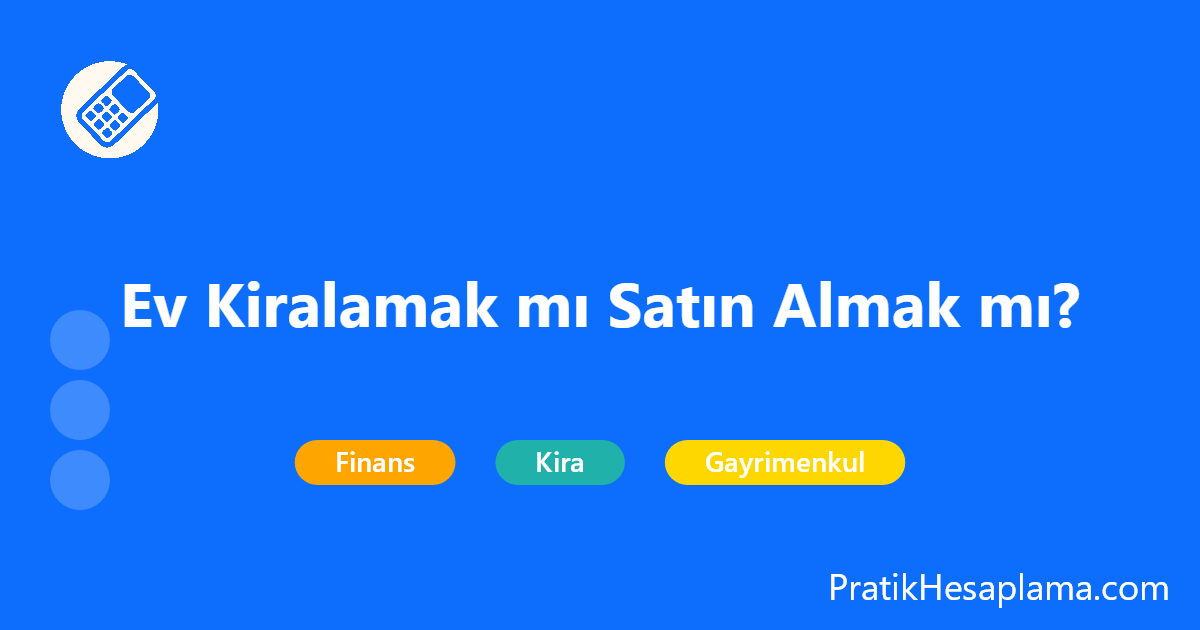 Ev Kiralamak mı Satın Almak mı?

Finans

Kira

Gayrimenkul

PratikHesaplama.com